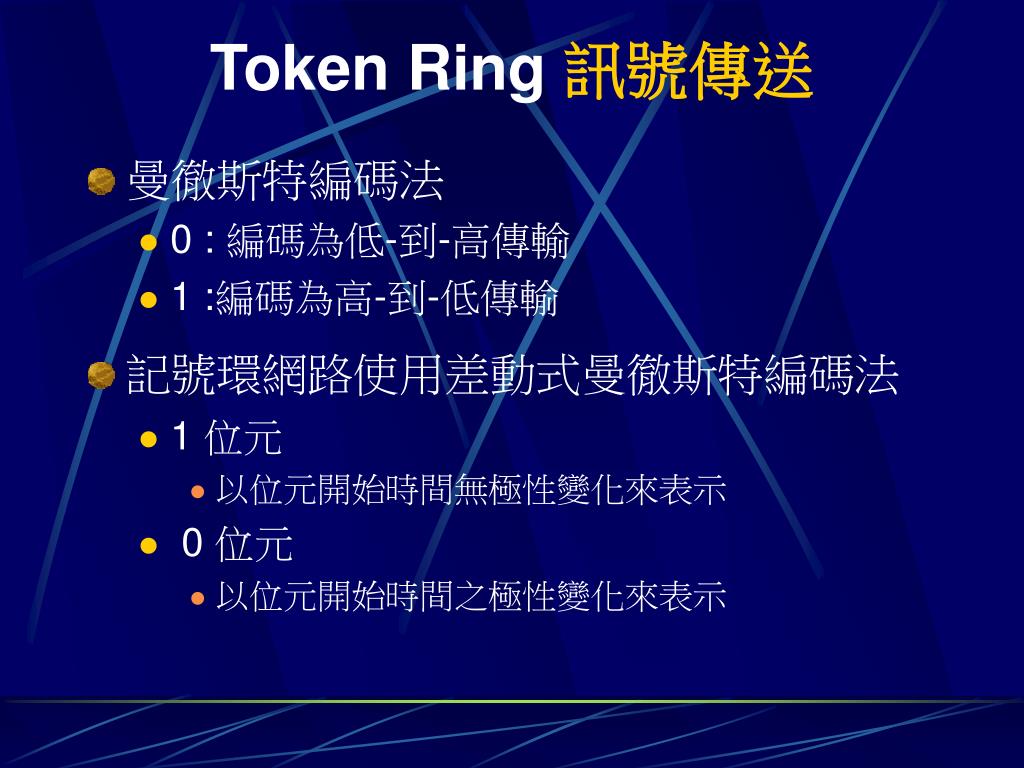 Token Ring 訊號傳送

曼徹斯特編碼法

0 : 編碼為低-到-高傳輸

1 :編碼為高-到-低傳輸

記號環網路使用差動式曼徹斯特編碼法

1 位元

以位元開始時間無極性變化來表示

0 位元

以位元開始時間之極性變化來表示